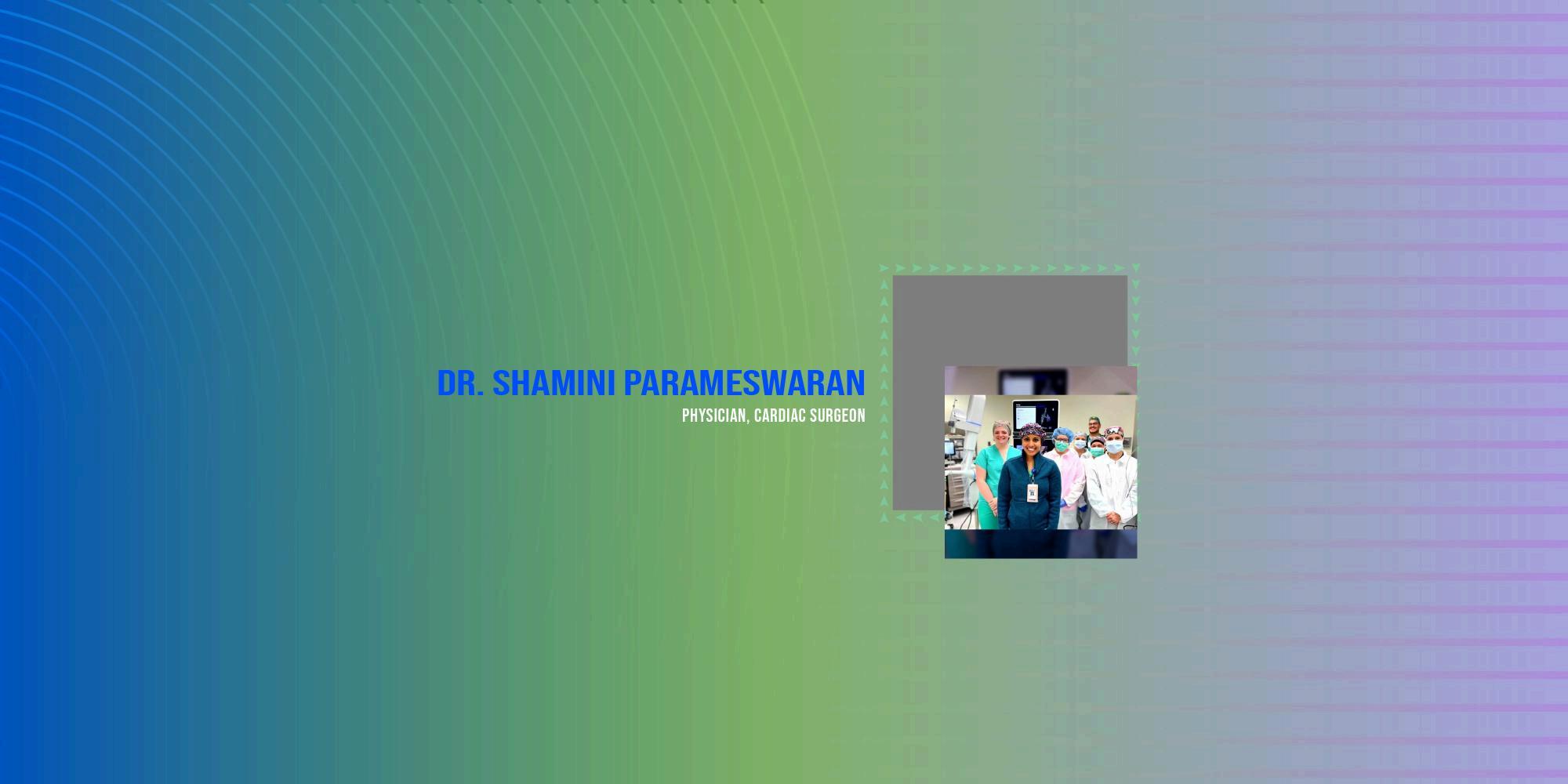 DR. SHAMINI PARAMESWARAN
PHYSICIAN, CARDIAC SURGEON